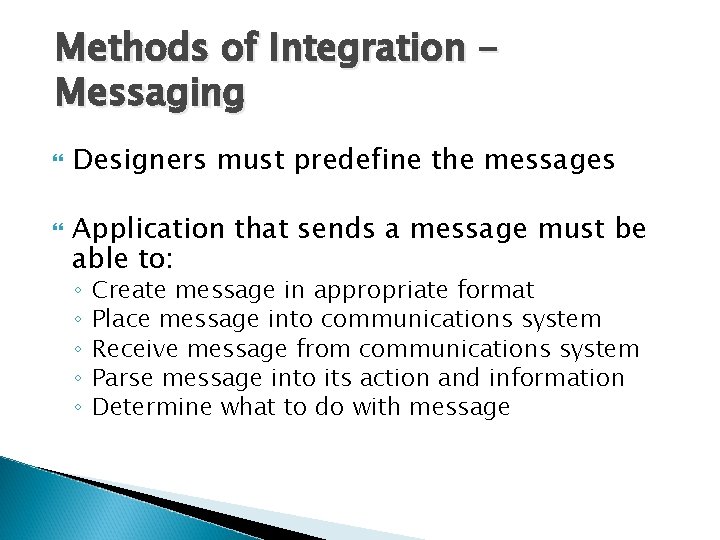 Methods of Integration – Messaging

Designers must predefine the messages

Application that sends a message must be able to:
◦ Create message in appropriate format
◦ Place message into communications system
◦ Receive message from communications system
◦ Parse message into its action and information
◦ Determine what to do with message